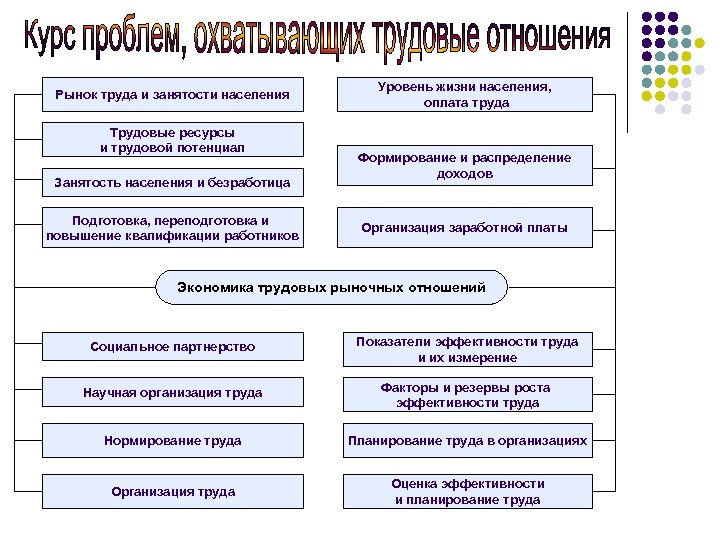 Курс проблем, охватывающих трудовые отношения

Рынок труда и занятости населения

Трудовые ресурсы и трудовой потенциал

Занятость населения и безработица

Подготовка, переподготовка и повышение квалификации работников

Уровень жизни населения, оплата труда

Формирование и распределение доходов

Организация заработной платы

Экономика трудовых рыночных отношений

Социальное партнерство

Научная организация труда

Нормирование труда

Организация труда

Показатели эффективности труда и их измерение

Факторы и резервы роста эффективности труда

Планирование труда в организациях

Оценка эффективности и планирование труда